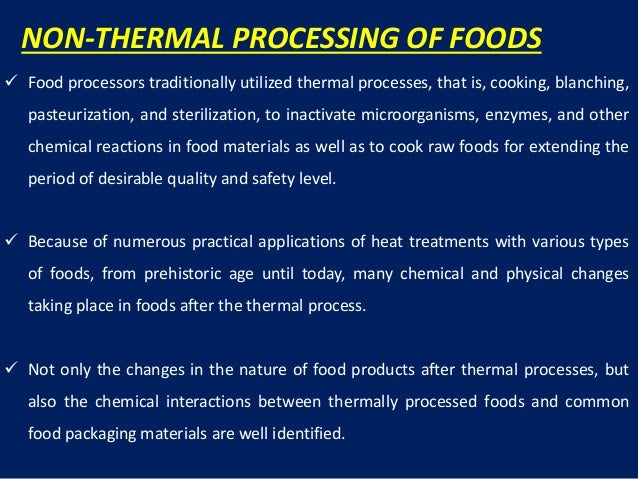 NON-THERMAL PROCESSING OF FOODS

✓ Food processors traditionally utilized thermal processes, that is, cooking, blanching, pasteurization, and sterilization, to inactivate microorganisms, enzymes, and other chemical reactions in food materials as well as to cook raw foods for extending the period of desirable quality and safety level.

✓ Because of numerous practical applications of heat treatments with various types of foods, from prehistoric age until today, many chemical and physical changes taking place in foods after the thermal process.

✓ Not only the changes in the nature of food products after thermal processes, but also the chemical interactions between thermally processed foods and common food packaging materials are well identified.